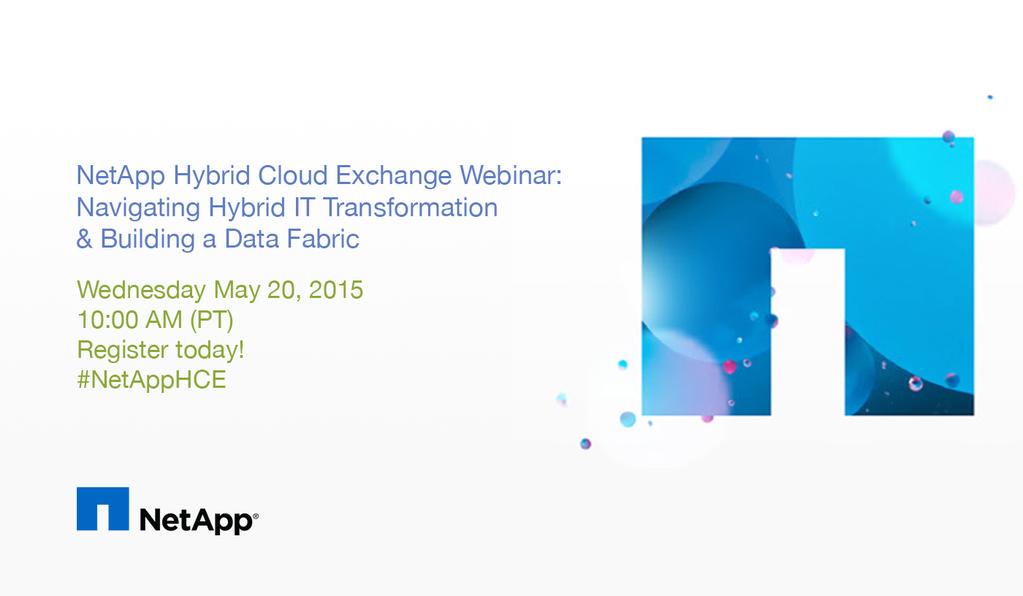 NetApp Hybrid Cloud Exchange Webinar:
Navigating Hybrid IT Transformation
& Building a Data Fabric

Wednesday May 20, 2015
10:00 AM (PT)
Register today!
#NetAppHCE

NetApp®